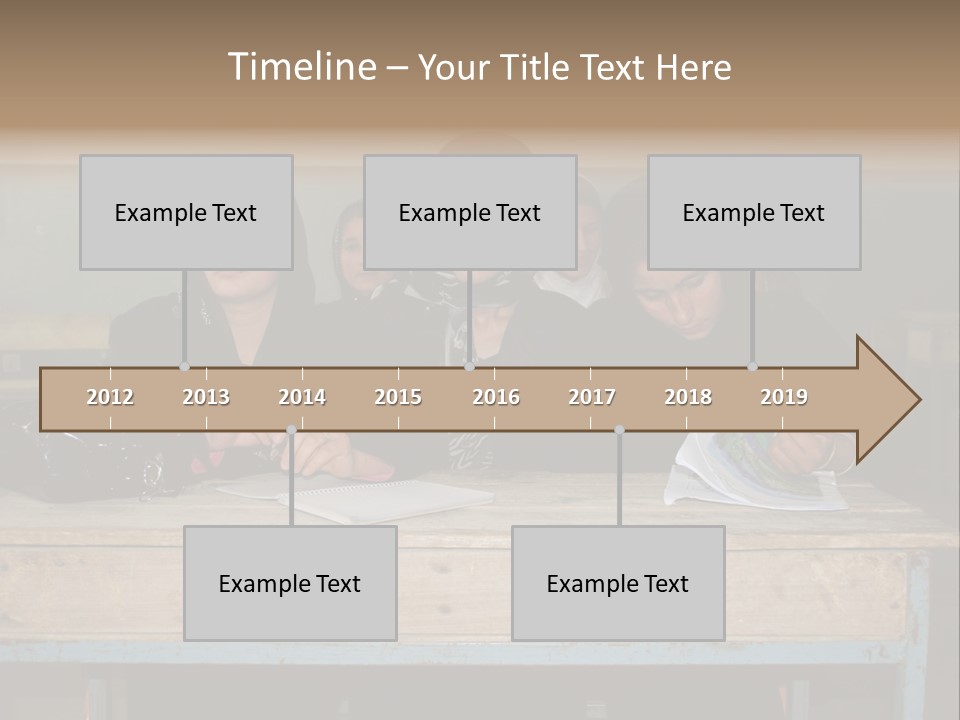 Timeline – Your Title Text Here

Example Text

Example Text

Example Text

2012 2013 2014 2015 2016 2017 2018 2019

Example Text

Example Text